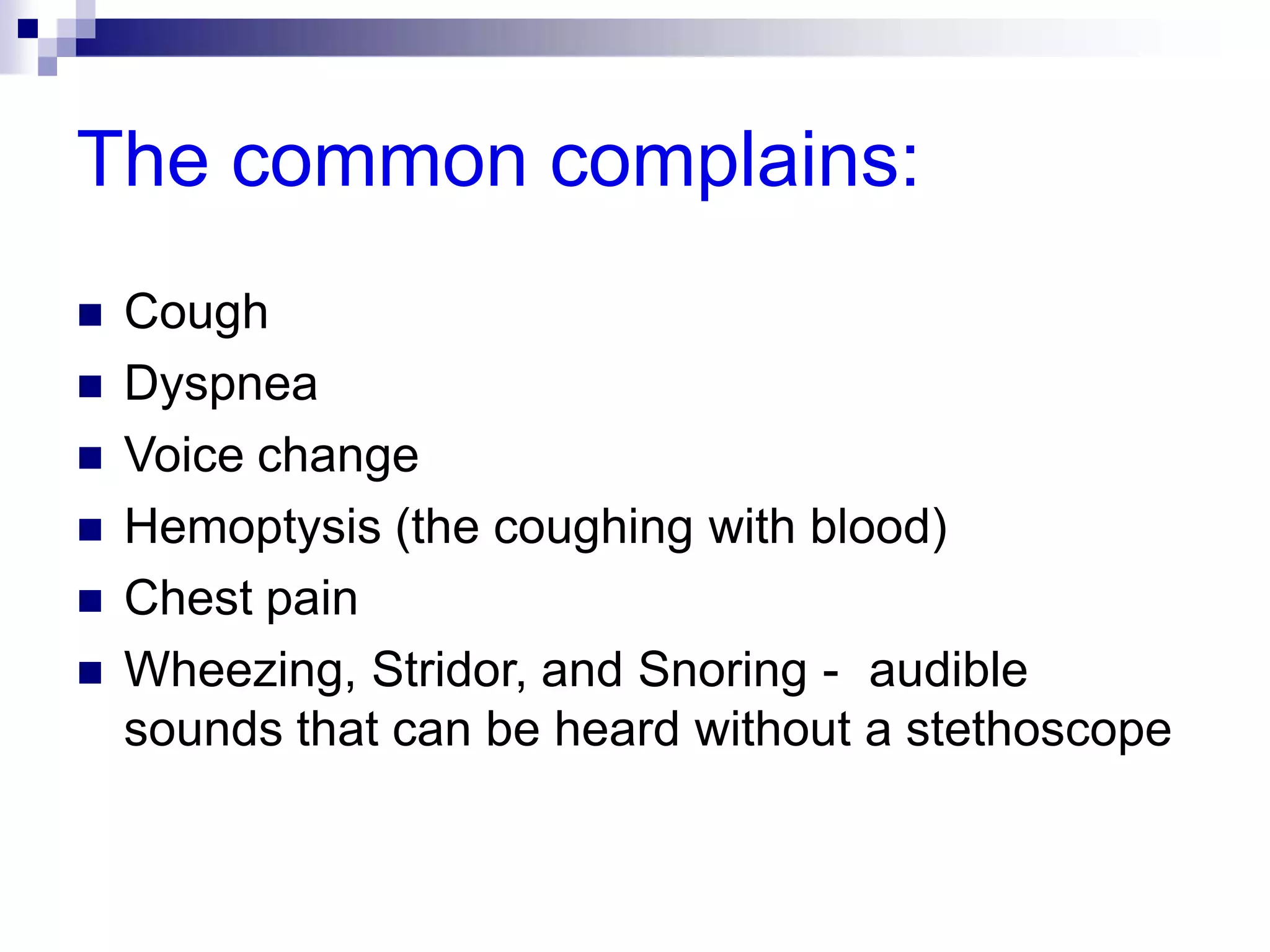 The common complains:

- Cough
- Dyspnea
- Voice change
- Hemoptysis (the coughing with blood)
- Chest pain
- Wheezing, Stridor, and Snoring - audible sounds that can be heard without a stethoscope